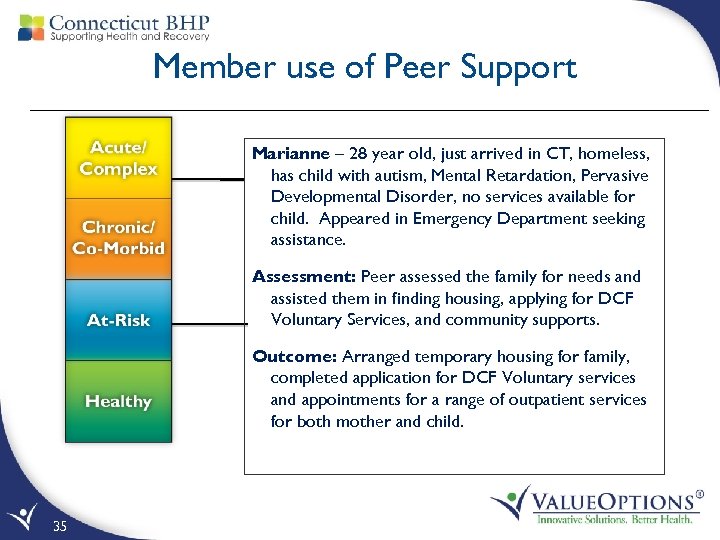 Connecticut BHP
Supporting Health and Recovery

Member use of Peer Support

Acute/ Complex

Chronic/ Co-Morbid

At-Risk

Healthy

**Marianne** – 28 year old, just arrived in CT, homeless, has child with autism, Mental Retardation, Pervasive Developmental Disorder, no services available for child. Appeared in Emergency Department seeking assistance.

**Assessment:** Peer assessed the family for needs and assisted them in finding housing, applying for DCF Voluntary Services, and community supports.

**Outcome:** Arranged temporary housing for family, completed application for DCF Voluntary services and appointments for a range of outpatient services for both mother and child.

VALUEOPTIONS®
Innovative Solutions. Better Health.

35